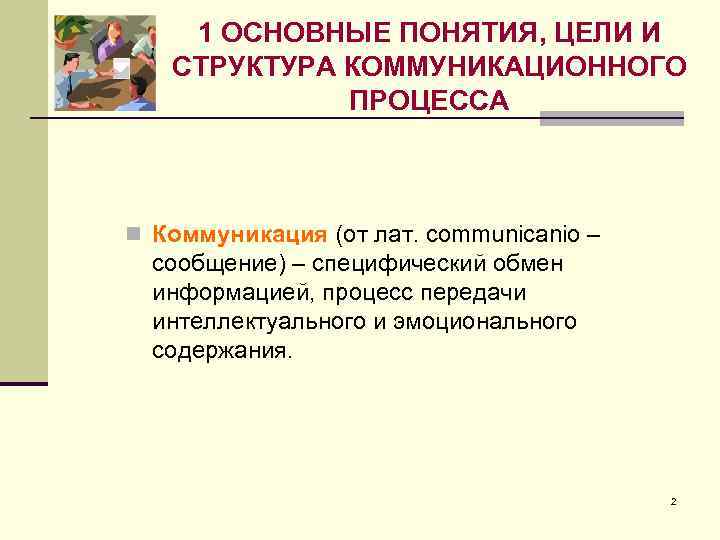 1 ОСНОВНЫЕ ПОНЯТИЯ, ЦЕЛИ И СТРУКТУРА КОММУНИКАЦИОННОГО ПРОЦЕССА

Коммуникация (от лат. communicanio – сообщение) – специфический обмен информацией, процесс передачи интеллектуального и эмоционального содержания.

2